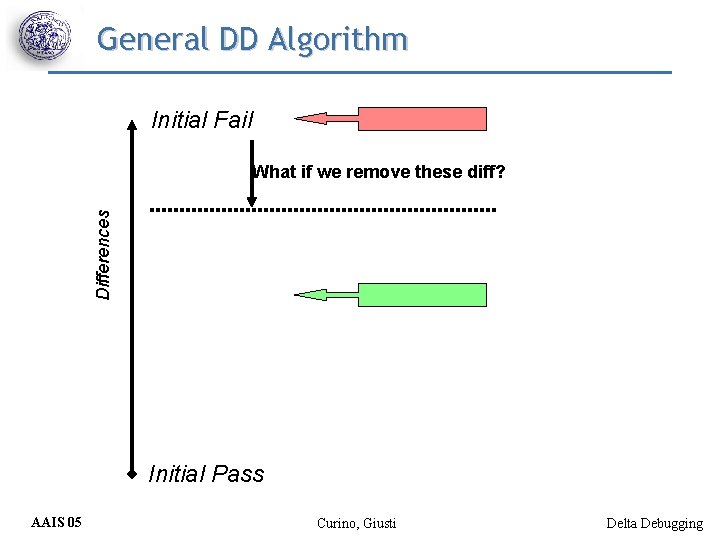 General DD Algorithm

Initial Fail

What if we remove these diff?

Differences

Initial Pass

AAIS 05

Curino, Giusti

Delta Debugging